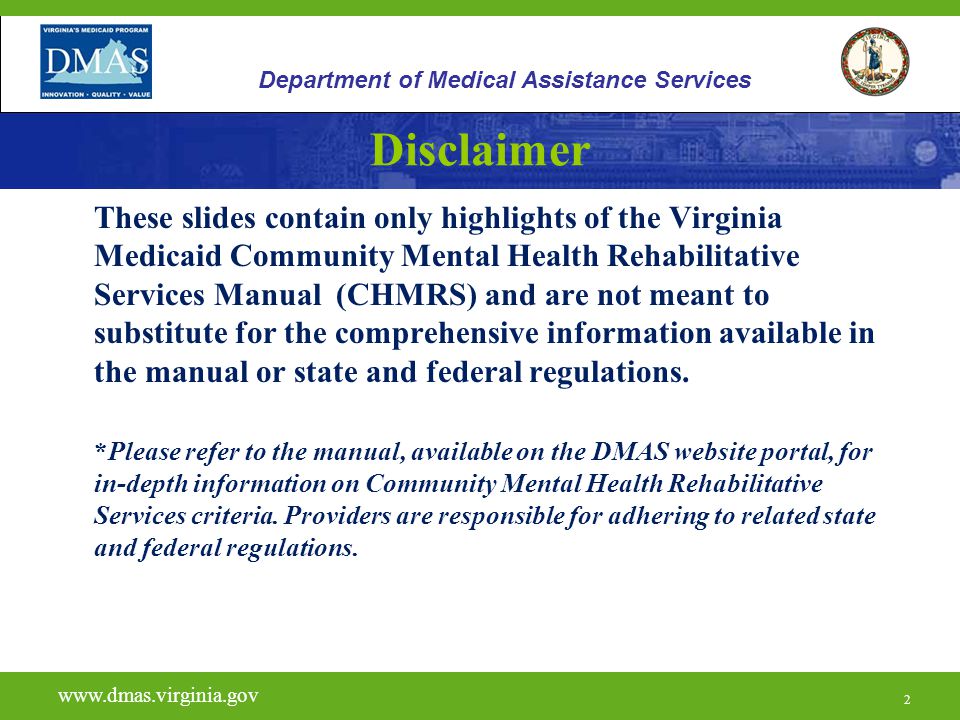 VIRGINIA'S MEDICAID PROGRAM
DMAS
INNOVATION · QUALITY · VALUE

Department of Medical Assistance Services

Disclaimer

These slides contain only highlights of the Virginia Medicaid Community Mental Health Rehabilitative Services Manual (CHMRS) and are not meant to substitute for the comprehensive information available in the manual or state and federal regulations.

*Please refer to the manual, available on the DMAS website portal, for in-depth information on Community Mental Health Rehabilitative Services criteria. Providers are responsible for adhering to related state and federal regulations.

www.dmas.virginia.gov

2